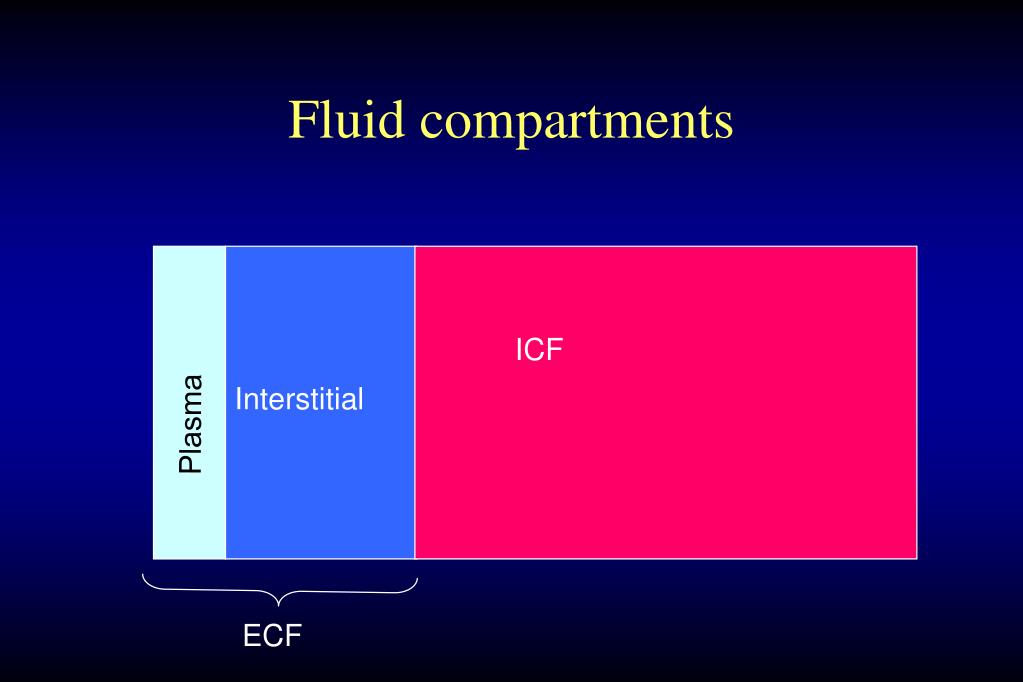 Fluid compartments

Plasma

Interstitial

ICF

ECF